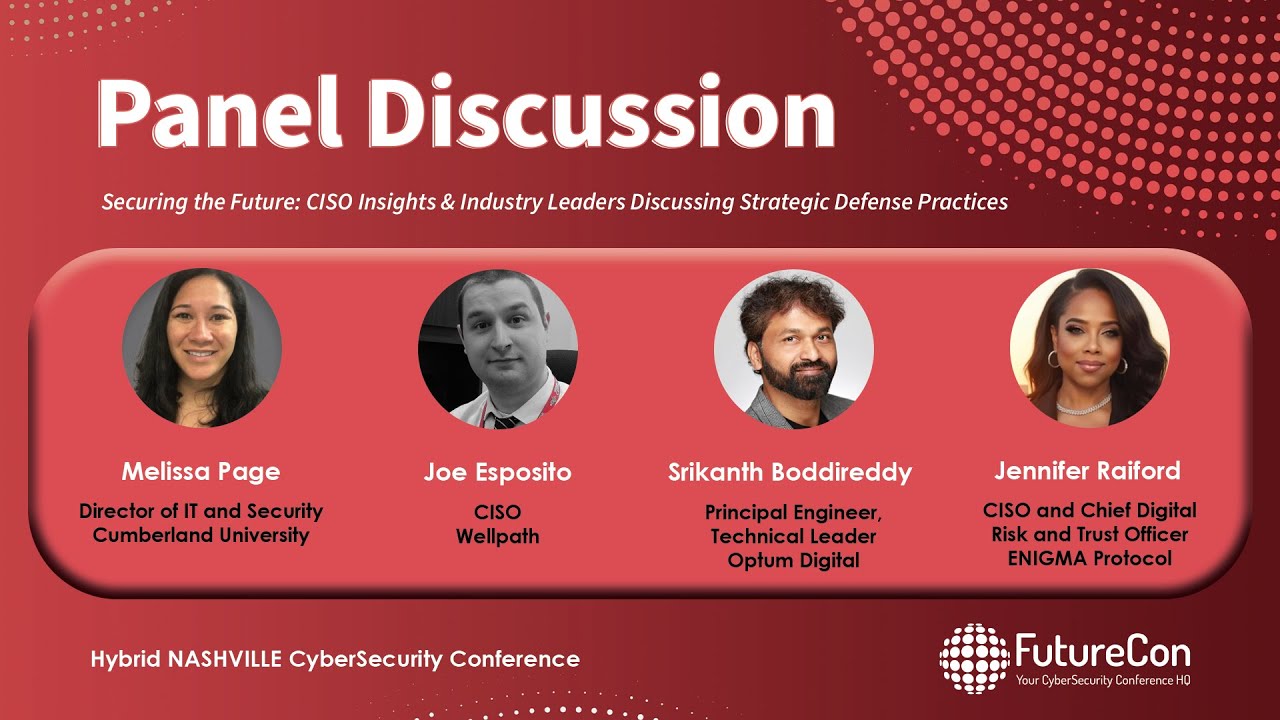 Panel Discussion

Securing the Future: CISO Insights & Industry Leaders Discussing Strategic Defense Practices

Melissa Page
Director of IT and Security
Cumberland University

Joe Esposito
CISO
Wellpath

Srikanth Boddireddy
Principal Engineer, Technical Leader
Optum Digital

Jennifer Raiford
CISO and Chief Digital Risk and Trust Officer
ENIGMA Protocol

Hybrid NASHVILLE CyberSecurity Conference

FutureCon
Your CyberSecurity Conference HQ